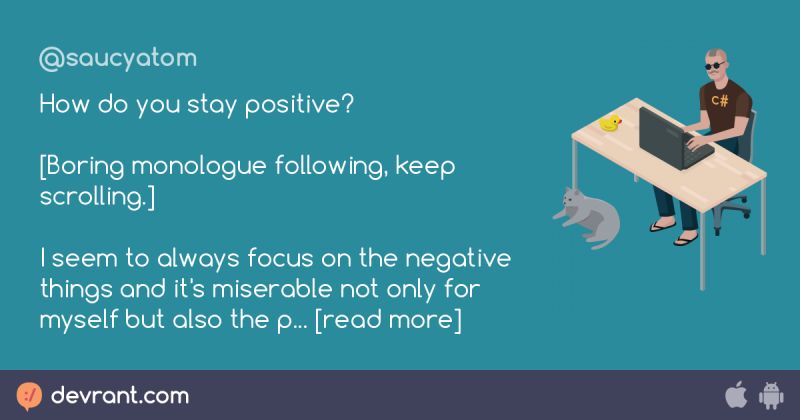 @saucyatom

How do you stay positive?

[Boring monologue following, keep scrolling.]

I seem to always focus on the negative things and it's miserable not only for myself but also the p... [read more]

C#

:/ devrant.com